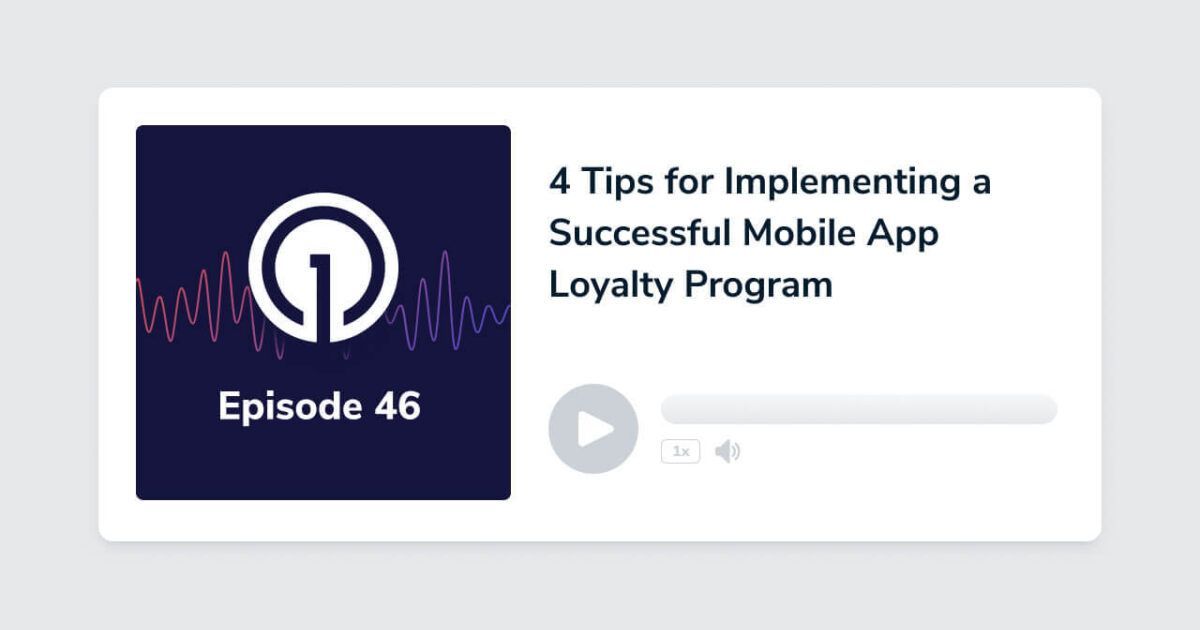 Episode 46

4 Tips for Implementing a Successful Mobile App Loyalty Program

1x